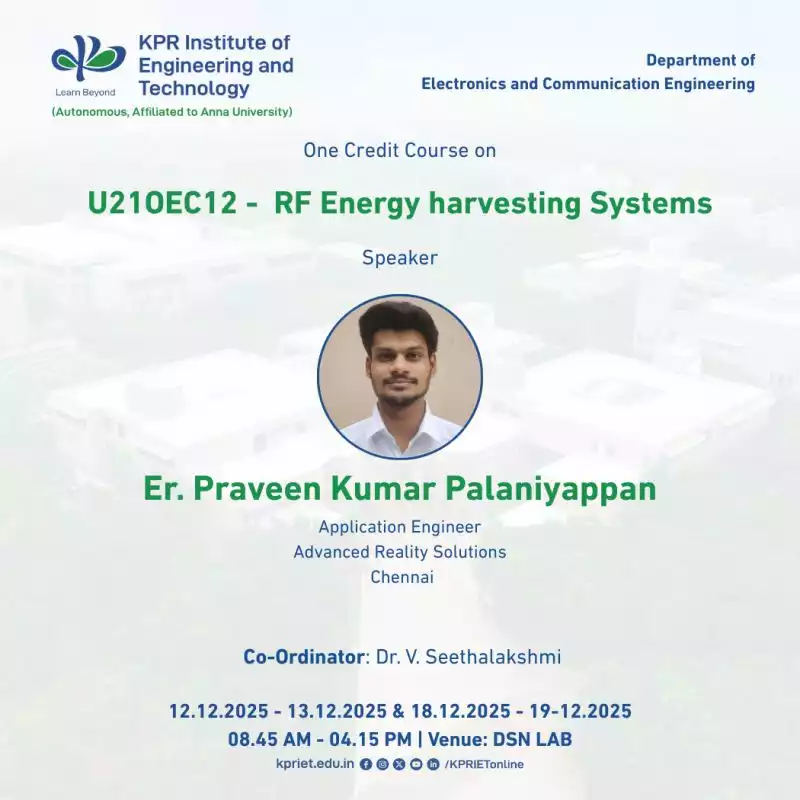 Learn Beyond

KPR Institute of Engineering and Technology

(Autonomous, Affiliated to Anna University)

Department of Electronics and Communication Engineering

One Credit Course on

U21OEC12 - RF Energy harvesting Systems

Speaker

Er. Praveen Kumar Palaniyappan

Application Engineer
Advanced Reality Solutions
Chennai

Co-Ordinator: Dr. V. Seethalakshmi

12.12.2025 - 13.12.2025 & 18.12.2025 - 19-12.2025
08.45 AM - 04.15 PM | Venue: DSN LAB

kpriet.edu.in /KPRIETonline